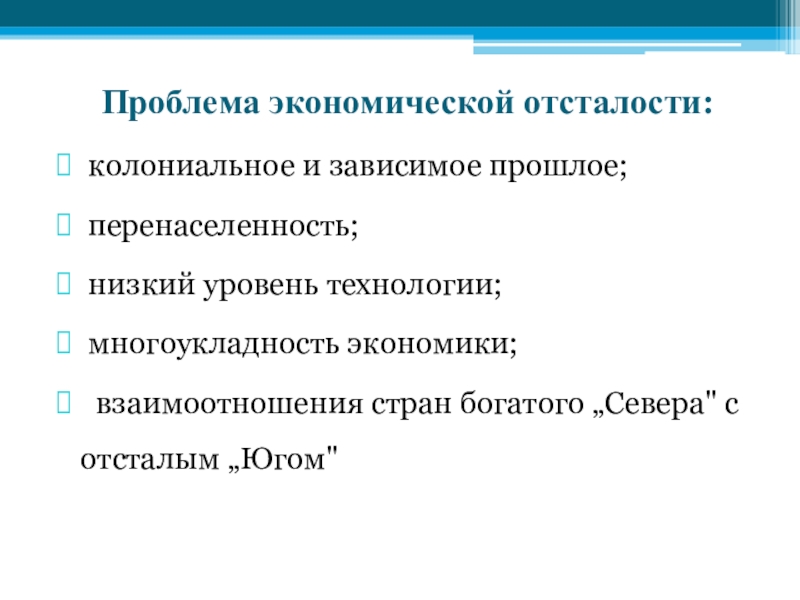 Проблема экономической отсталости:

колониальное и зависимое прошлое;

перенаселенность;

низкий уровень технологии;

многоукладность экономики;

взаимоотношения стран богатого „Севера" с отсталым „Югом"